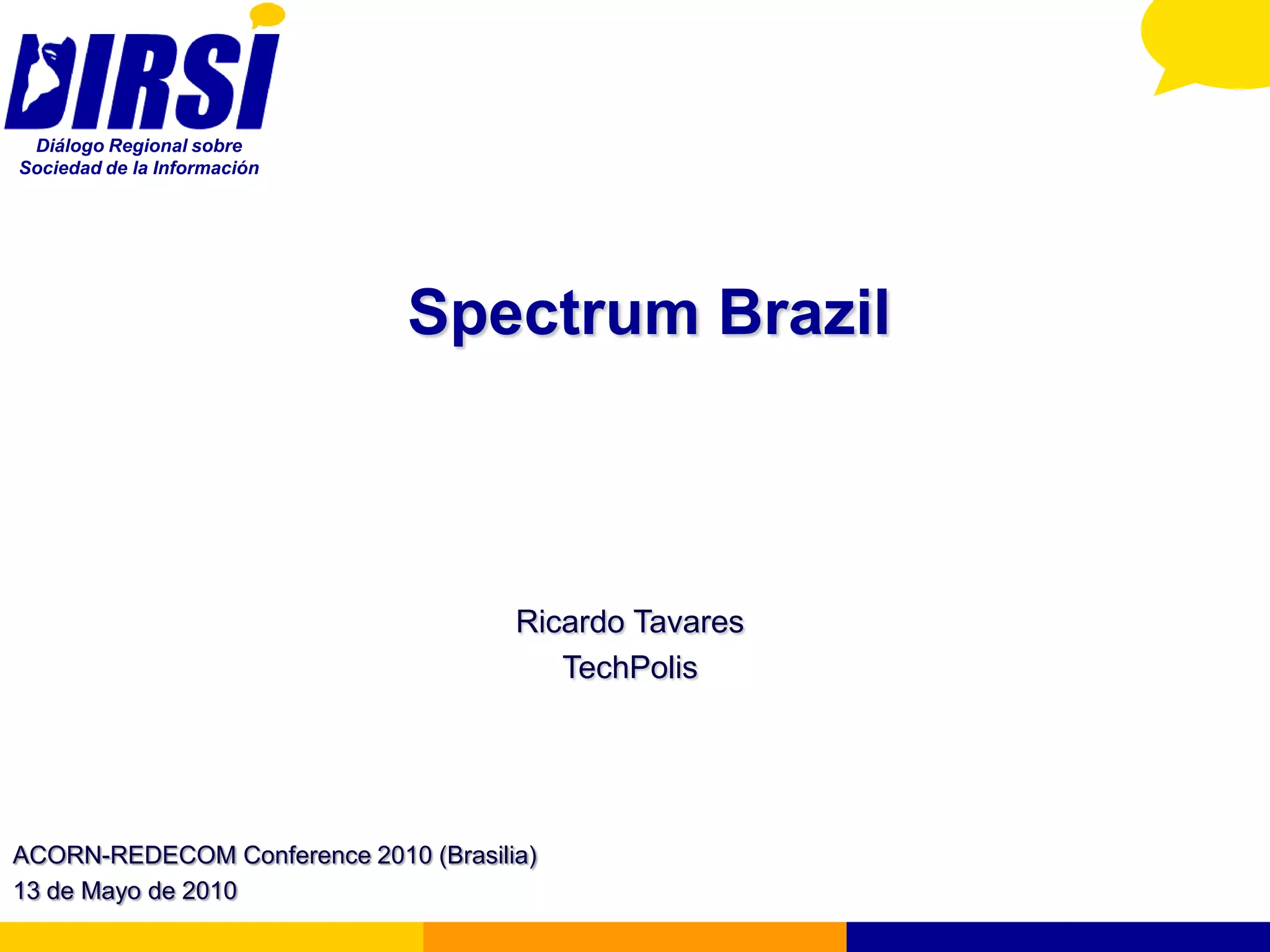 DIRSI
Diálogo Regional sobre Sociedad de la Información

Spectrum Brazil

Ricardo Tavares
TechPolis

ACORN-REDECOM Conference 2010 (Brasilia)
13 de Mayo de 2010